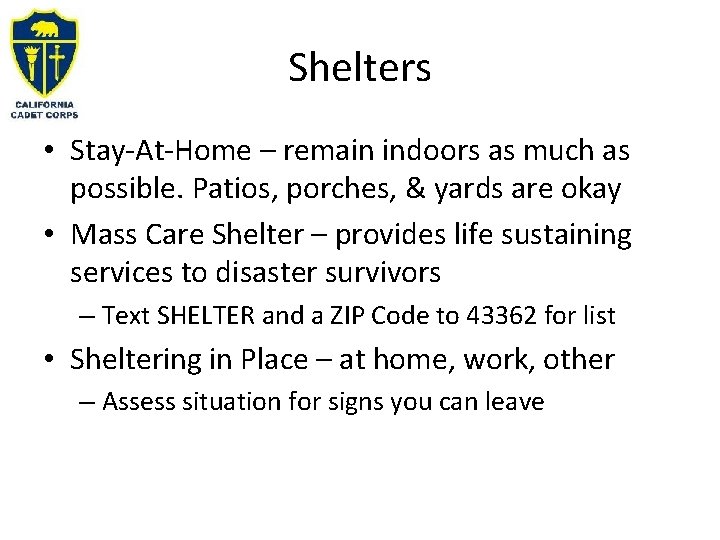 CALIFORNIA CADET CORPS

Shelters

• Stay-At-Home – remain indoors as much as possible. Patios, porches, & yards are okay
• Mass Care Shelter – provides life sustaining services to disaster survivors
– Text SHELTER and a ZIP Code to 43362 for list
• Sheltering in Place – at home, work, other
– Assess situation for signs you can leave